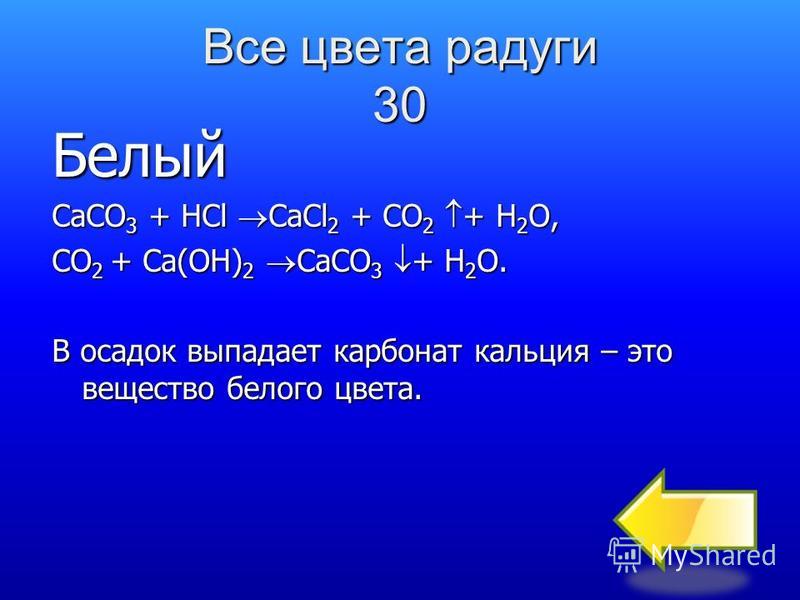 Все цвета радуги
30

Белый

$CaCO_3 + HCl \rightarrow CaCl_2 + CO_2 \uparrow + H_2O$,

$CO_2 + Ca(OH)_2 \rightarrow CaCO_3 \downarrow + H_2O$.

В осадок выпадает карбонат кальция – это вещество белого цвета.

MyShared